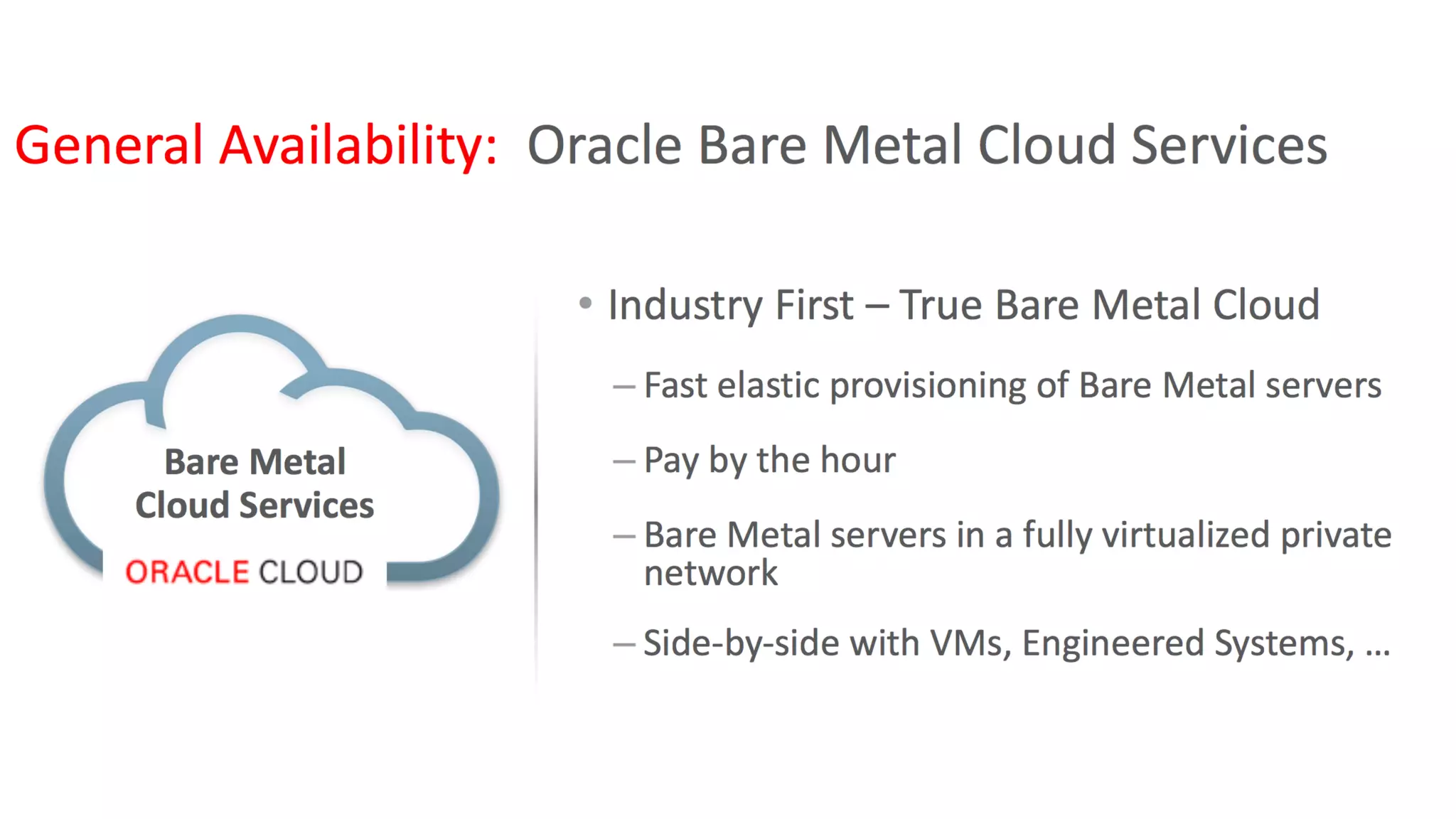 General Availability: Oracle Bare Metal Cloud Services

Bare Metal Cloud Services

ORACLE CLOUD

• Industry First – True Bare Metal Cloud

– Fast elastic provisioning of Bare Metal servers

– Pay by the hour

– Bare Metal servers in a fully virtualized private network

– Side-by-side with VMs, Engineered Systems, …